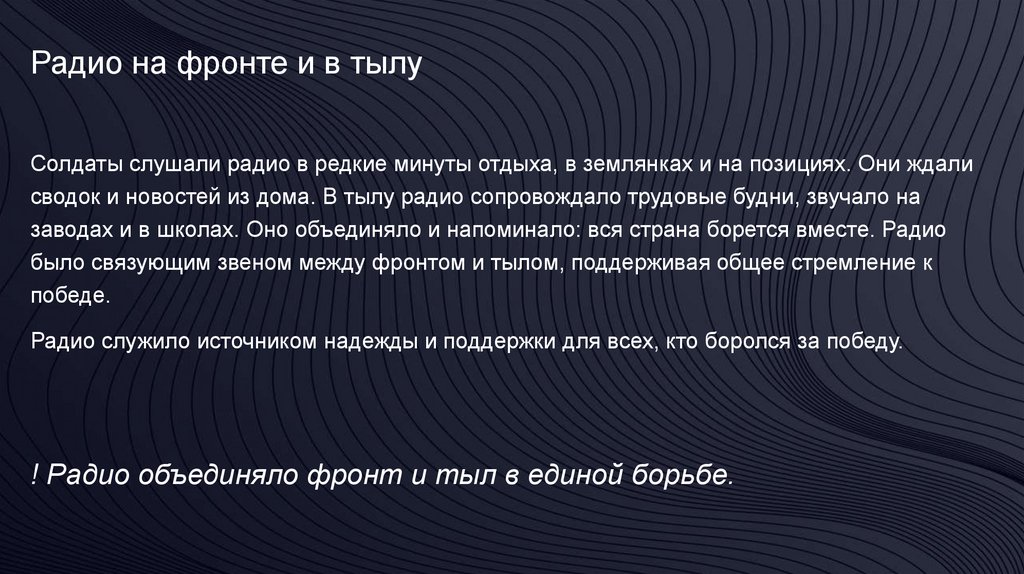 Радио на фронте и в тылу

Солдаты слушали радио в редкие минуты отдыха, в землянках и на позициях. Они ждали сводок и новостей из дома. В тылу радио сопровождало трудовые будни, звучало на заводах и в школах. Оно объединяло и напоминало: вся страна борется вместе. Радио было связующим звеном между фронтом и тылом, поддерживая общее стремление к победе.

Радио служило источником надежды и поддержки для всех, кто боролся за победу.

! Радио объединяло фронт и тыл в единой борьбе.